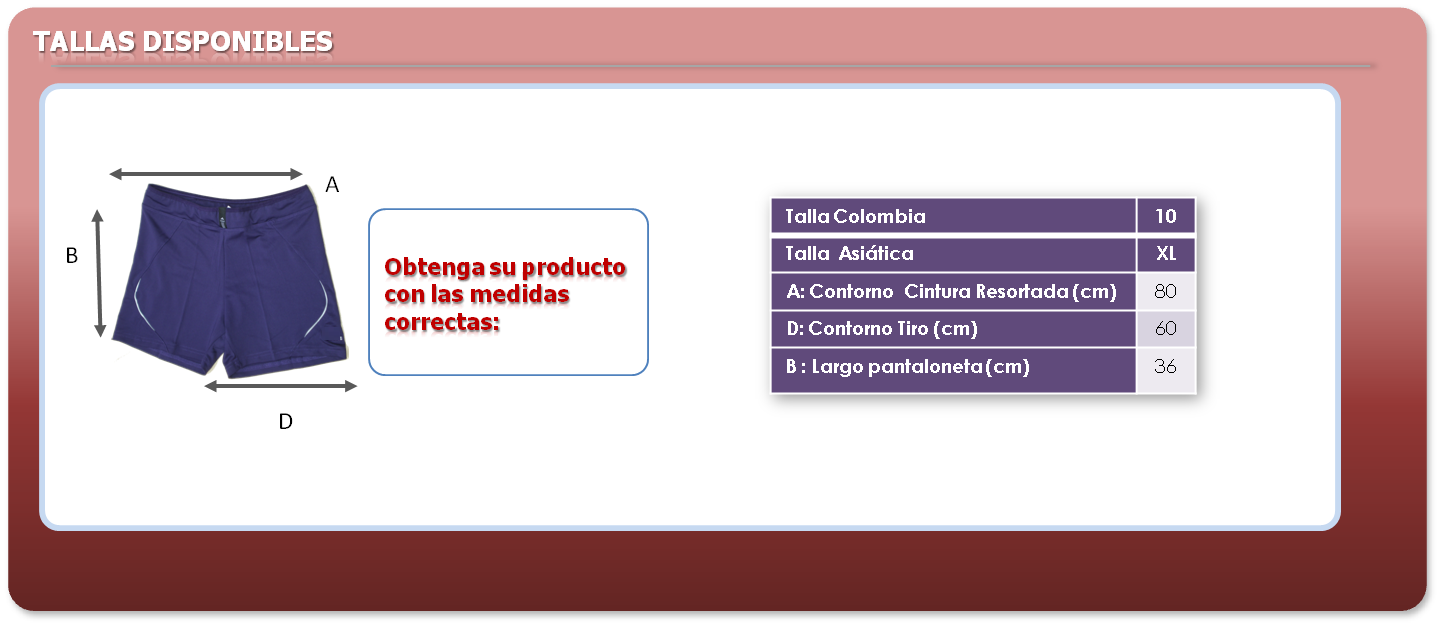 TALLAS DISPONIBLES

A

B

D

Obtenga su producto con las medidas correctas:

| Talla Colombia | 10 |
|---|---|
| Talla Asiática | XL |
| A: Contorno Cintura Resortada (cm) | 80 |
| D: Contorno Tiro (cm) | 60 |
| B : Largo pantaloneta (cm) | 36 |